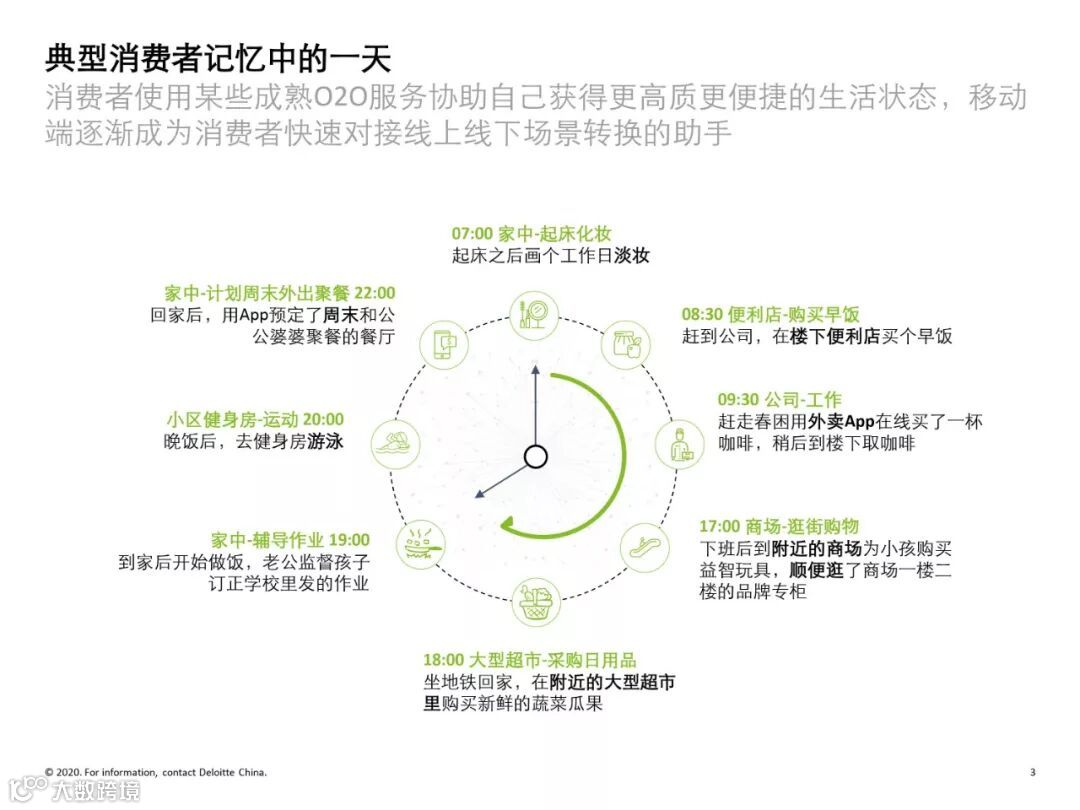 典型消费者记忆中的一天

消费者使用某些成熟O2O服务协助自己获得更高质更便捷的生活状态，移动端逐渐成为消费者快速对接线上线下场景转换的助手

07:00 家中-起床化妆
起床之后画个工作日淡妆

08:30 便利店-购买早饭
赶到公司，在楼下便利店买个早饭

09:30 公司-工作
赶走春困用外卖App在线买了一杯咖啡，稍后到楼下取咖啡

17:00 商场-逛街购物
下班后到附近的商场为小孩购买益智玩具，顺便逛了商场一楼二楼的品牌专柜

18:00 大型超市-采购日用品
坐地铁回家，在附近的大型超市里购买新鲜的蔬菜瓜果

家中-辅导作业 19:00
到家后开始做饭，老公监督孩子订正学校里发的作业

小区健身房-运动 20:00
晚饭后，去健身房游泳

家中-计划周末外出聚餐 22:00
回家后，用App预定了周末和公公婆婆聚餐的餐厅

© 2020. For information, contact Deloitte China.

3

大数跨境